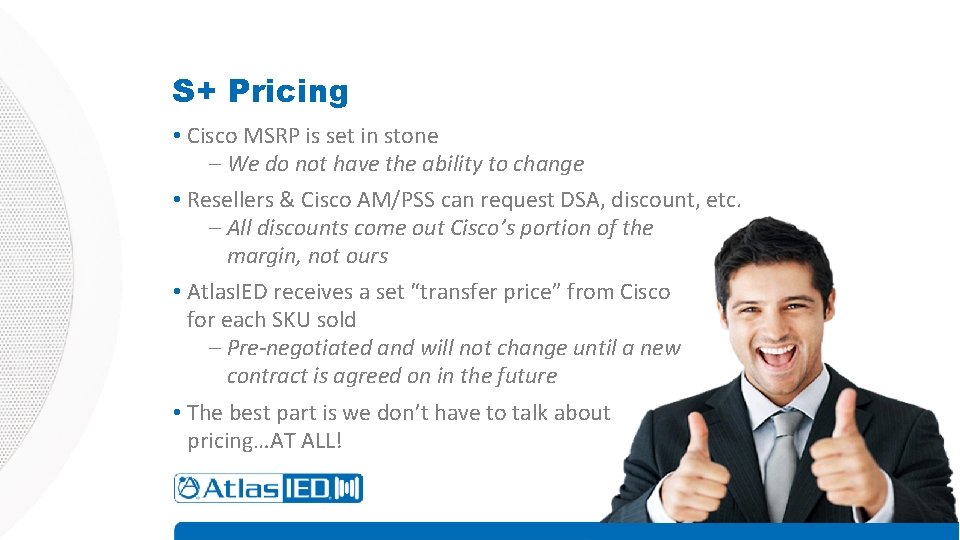 S+ Pricing

• Cisco MSRP is set in stone
– We do not have the ability to change

• Resellers & Cisco AM/PSS can request DSA, discount, etc.
– All discounts come out Cisco's portion of the margin, not ours

• AtlasIED receives a set "transfer price" from Cisco for each SKU sold
– Pre-negotiated and will not change until a new contract is agreed on in the future

• The best part is we don't have to talk about pricing…AT ALL!

AtlasIED